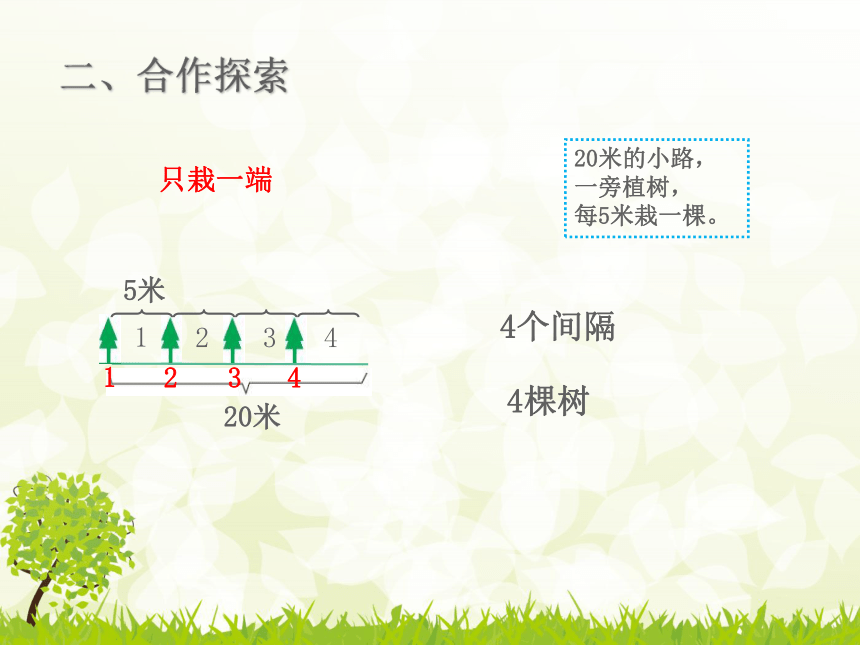 二、合作探索

只栽一端

20米的小路，
一旁植树，
每5米栽一棵。

5米

1 2 3 4

1 2 3 4

20米

4个间隔

4棵树